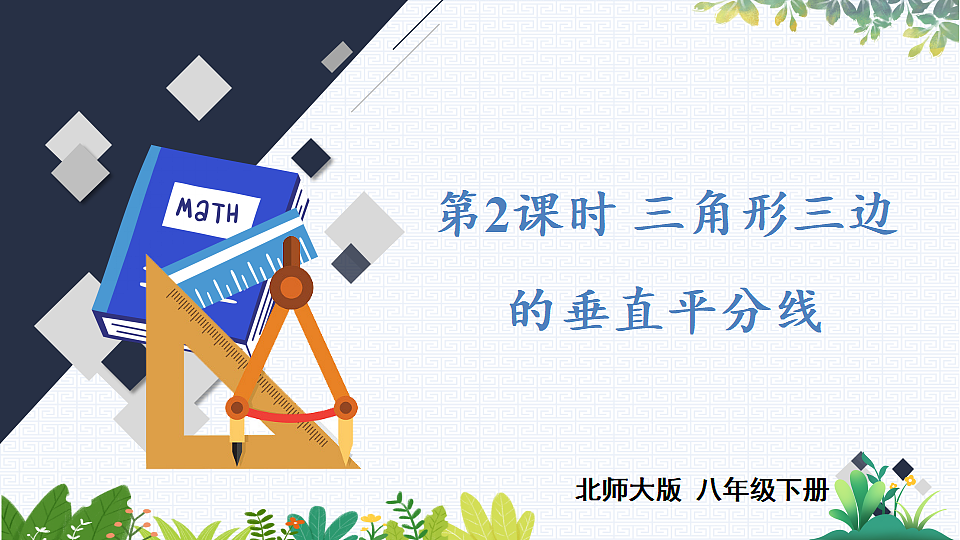 MATH

第2课时 三角形三边的垂直平分线

北师大版 八年级下册